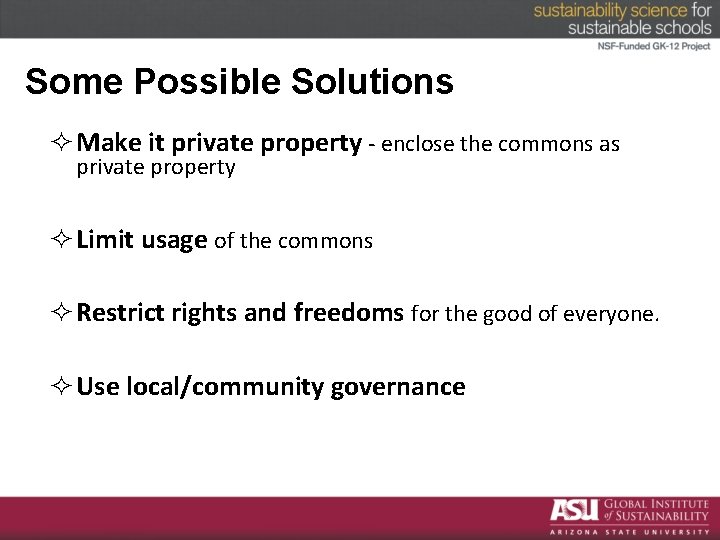 sustainability science for sustainable schools
NSF-Funded GK-12 Project

Some Possible Solutions

✧ Make it private property - enclose the commons as private property

✧ Limit usage of the commons

✧ Restrict rights and freedoms for the good of everyone.

✧ Use local/community governance

ASU GLOBAL INSTITUTE of SUSTAINABILITY
ARIZONA STATE UNIVERSITY